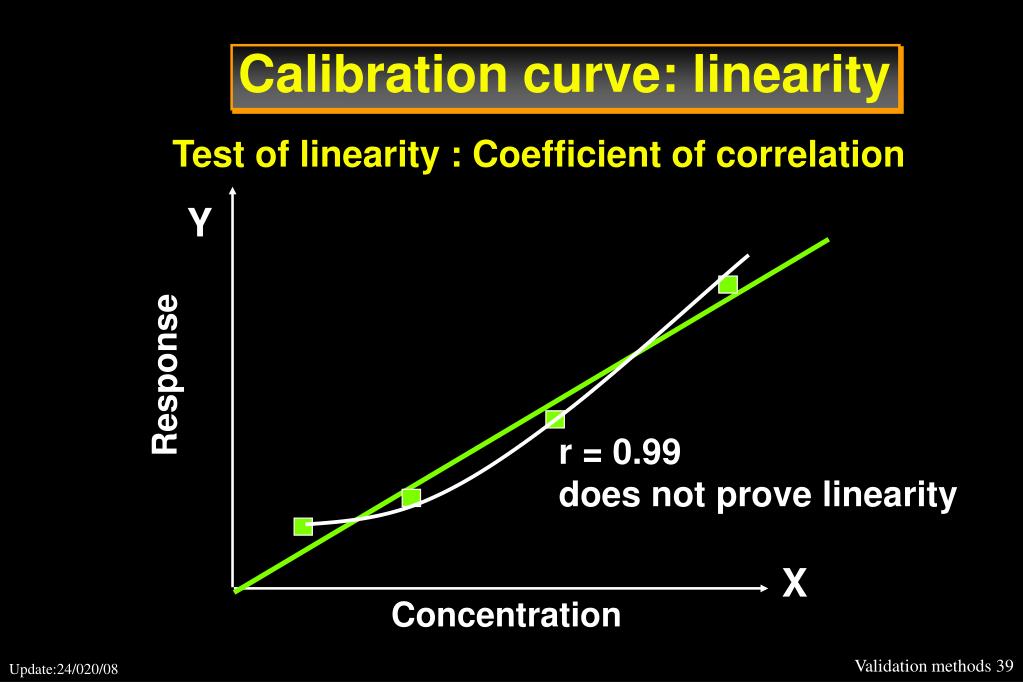 Calibration curve: linearity

Test of linearity : Coefficient of correlation

Y

Response

r = 0.99
does not prove linearity

X

Concentration

Update:24/020/08

Validation methods 39